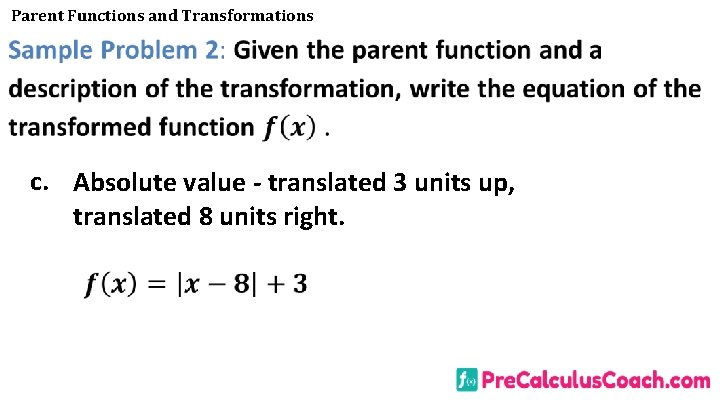 Parent Functions and Transformations

Sample Problem 2: Given the parent function and a description of the transformation, write the equation of the transformed function $f(x)$ .

c. Absolute value - translated 3 units up, translated 8 units right.

$f(x) = |x - 8| + 3$

$f(x)$ PreCalculusCoach.com